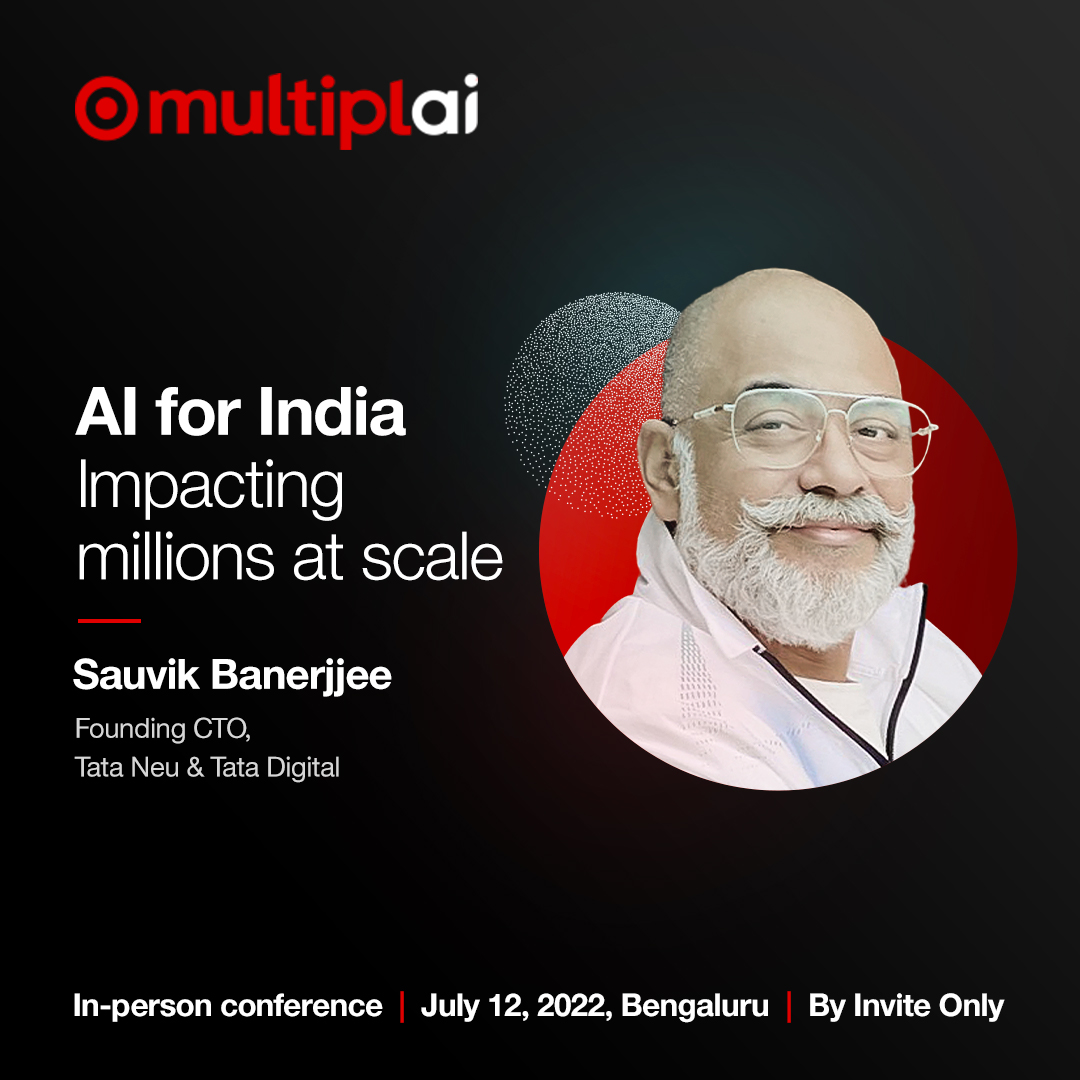 multiplai

AI for India
Impacting millions at scale

Sauvik Banerjjee

Founding CTO,
Tata Neu & Tata Digital

In-person conference | July 12, 2022, Bengaluru | By Invite Only